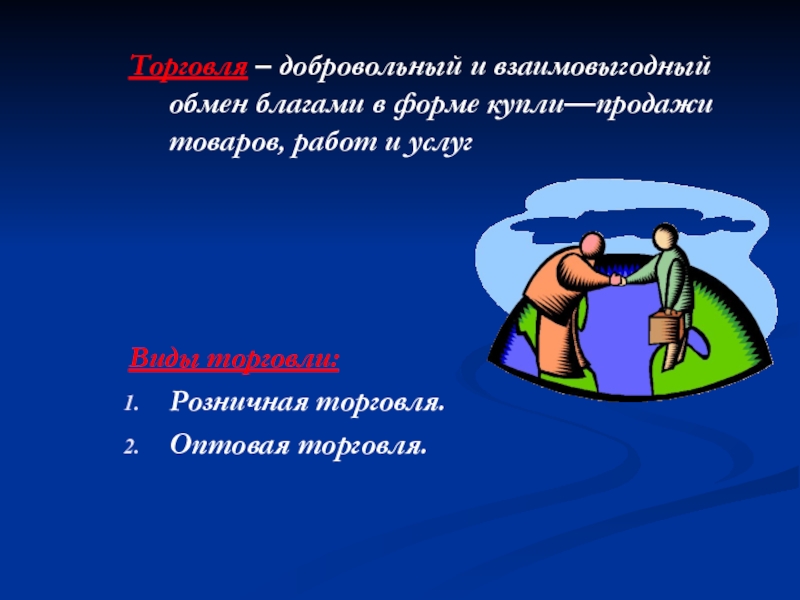 Торговля – добровольный и взаимовыгодный обмен благами в форме купли—продажи товаров, работ и услуг

Виды торговли:

1. Розничная торговля.
2. Оптовая торговля.